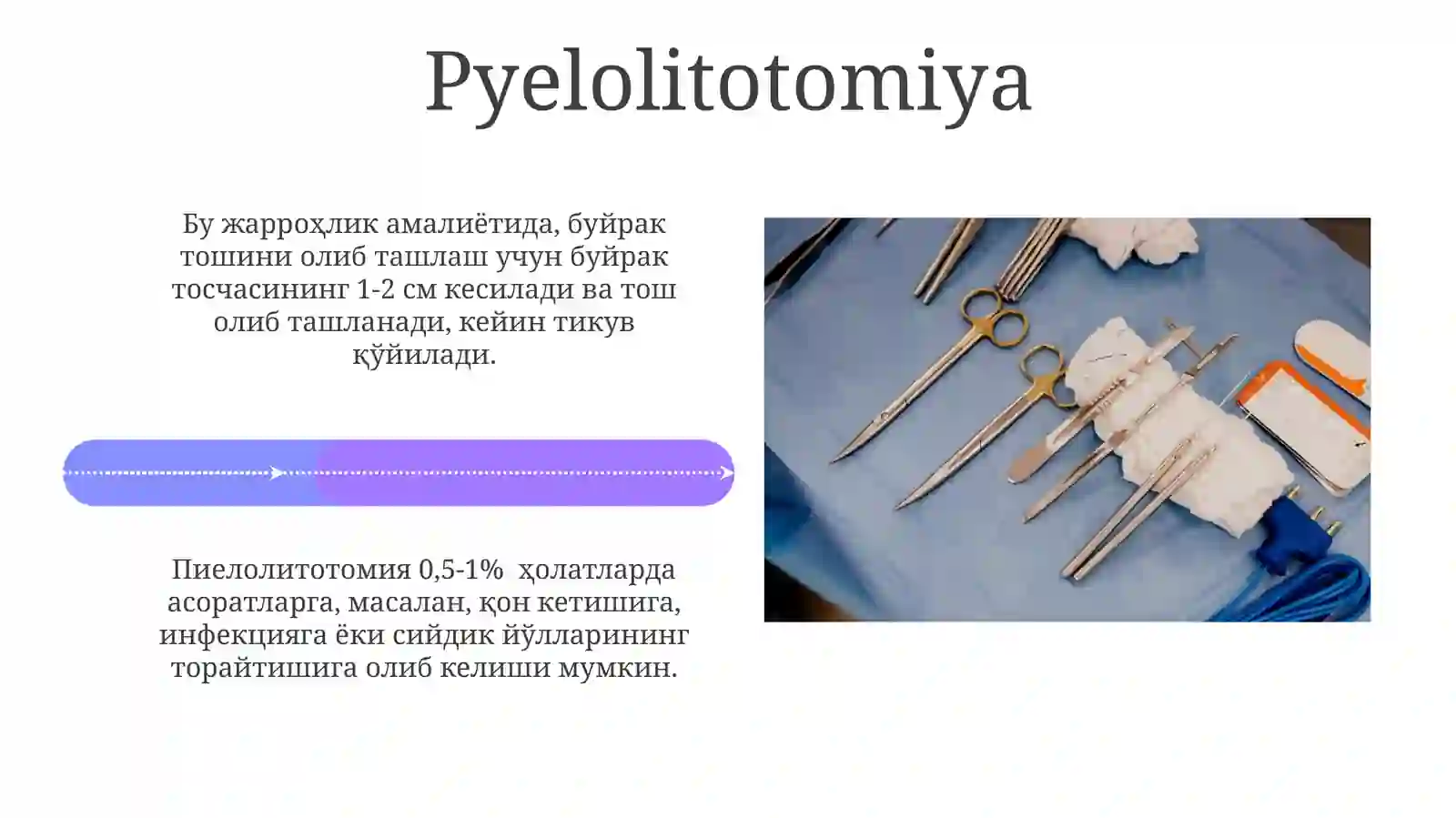 Pyelolitotomiya

Бу жарроҳлик амалиётида, буйрак тошини олиб ташлаш учун буйрак тосчасининг 1-2 см кесилади ва тош олиб ташланади, кейин тикув қўйилади.

Пиелолитотомия 0,5-1% ҳолатларда асоратларга, масалан, қон кетишига, инфекцияга ёки сийдик йўлларининг торайтишига олиб келиши мумкин.